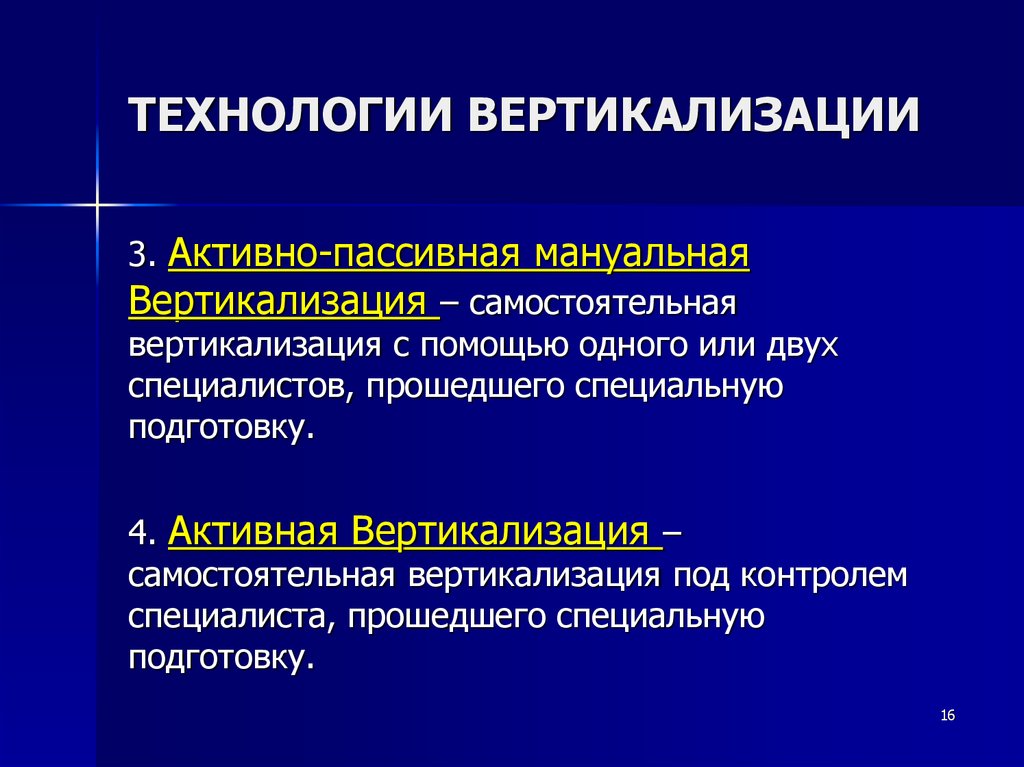 ТЕХНОЛОГИИ ВЕРТИКАЛИЗАЦИИ

3. Активно-пассивная мануальная Вертикализация – самостоятельная вертикализация с помощью одного или двух специалистов, прошедшего специальную подготовку.

4. Активная Вертикализация – самостоятельная вертикализация под контролем специалиста, прошедшего специальную подготовку.

16